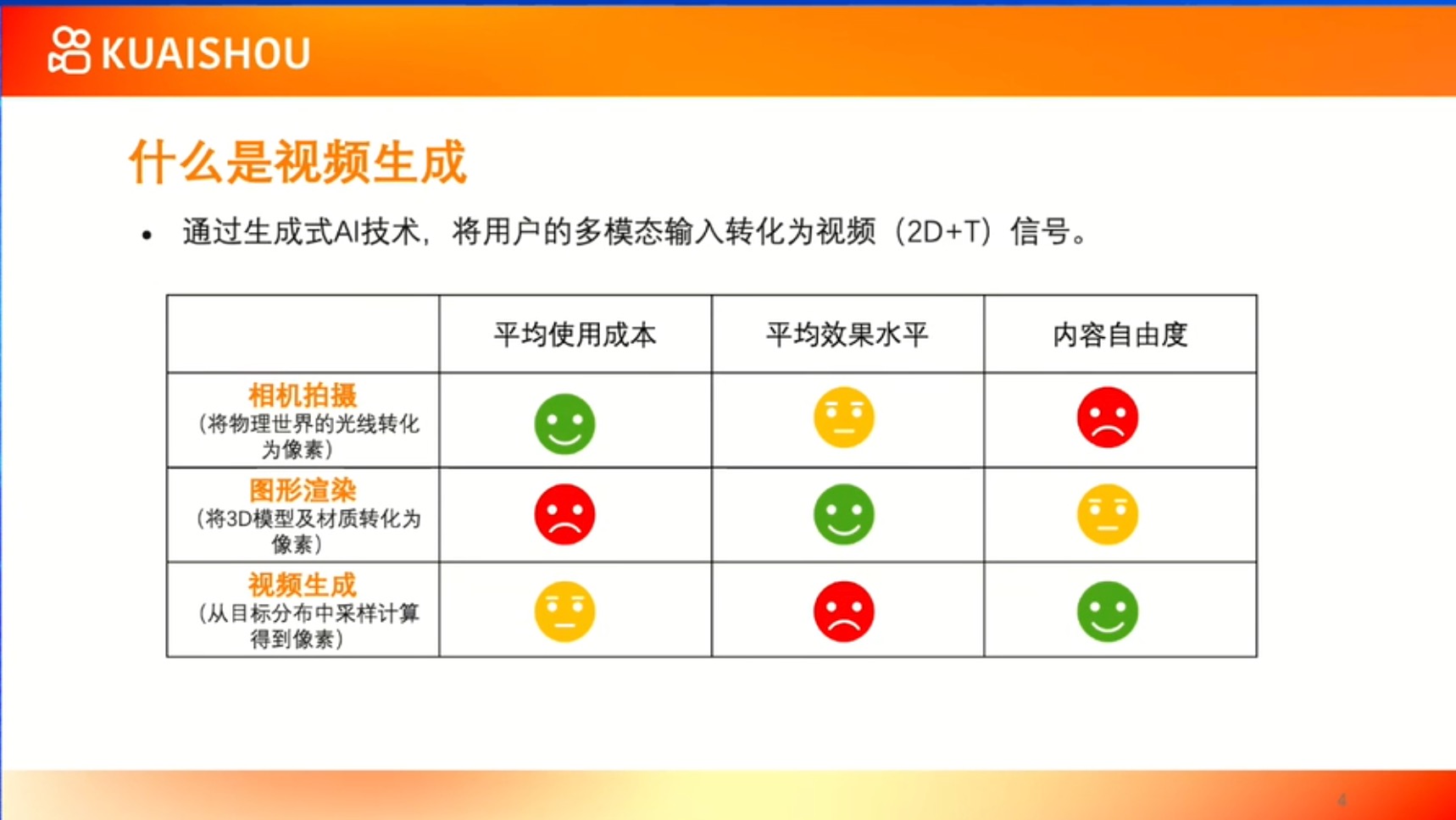 KUAISHOU

什么是视频生成

• 通过生成式AI技术，将用户的多模态输入转化为视频（2D+T）信号。

| | 平均使用成本 | 平均效果水平 | 内容自由度 |
|---|---|---|---|
| 相机拍摄（将物理世界的光线转化为像素） | | | |
| 图形渲染（将3D模型及材质转化为像素） | | | |
| 视频生成（从目标分布中采样计算得到像素） | | | |

4